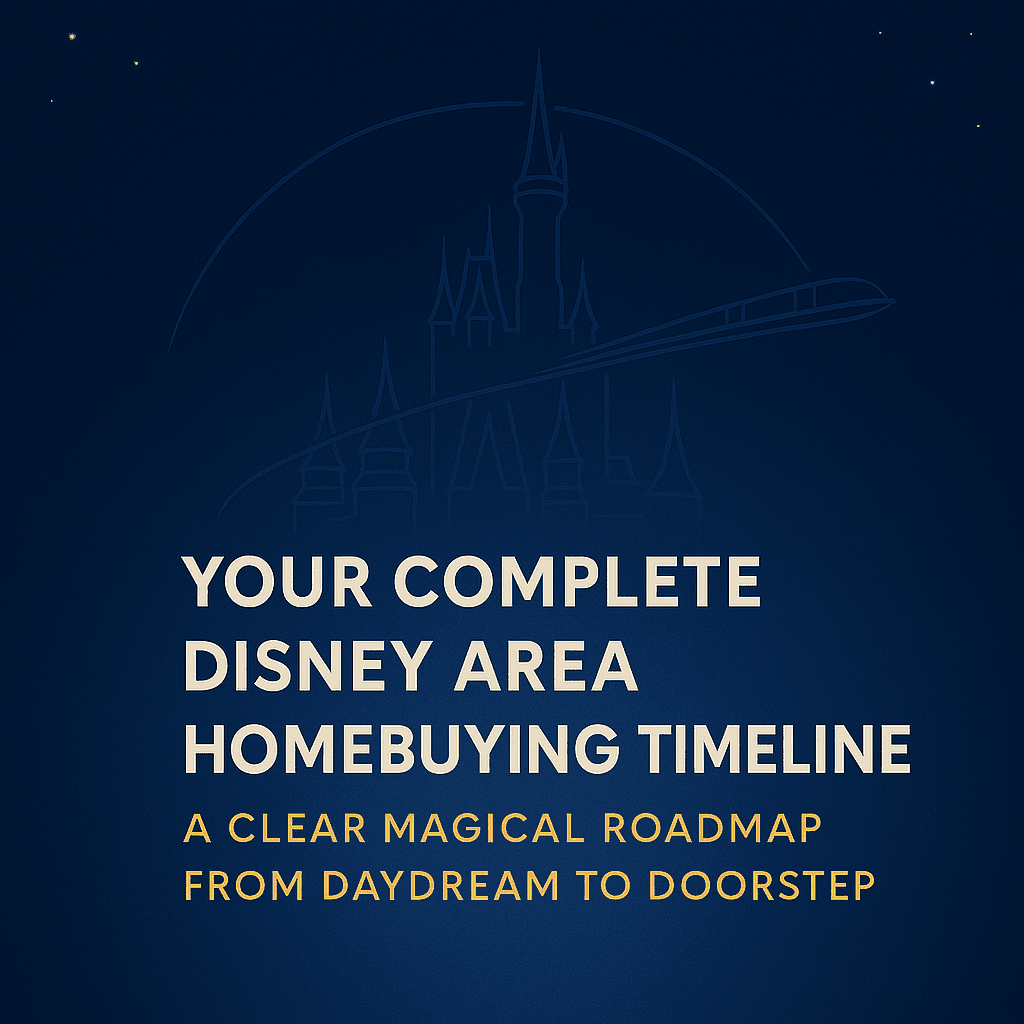 YOUR COMPLETE DISNEY AREA HOMEBUYING TIMELINE

A CLEAR MAGICAL ROADMAP FROM DAYDREAM TO DOORSTEP